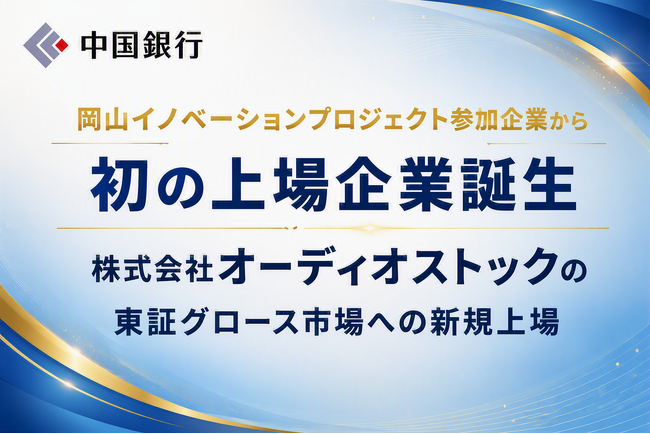 中国銀行

岡山イノベーションプロジェクト参加企業から

初の上場企業誕生

株式会社オーディオストックの

東証グロース市場への新規上場